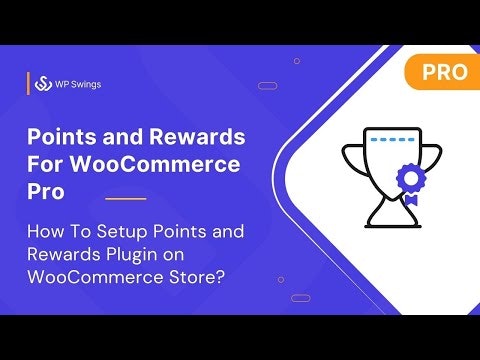 WP Swings

PRO

Points and Rewards For WooCommerce Pro

How To Setup Points and Rewards Plugin on WooCommerce Store?